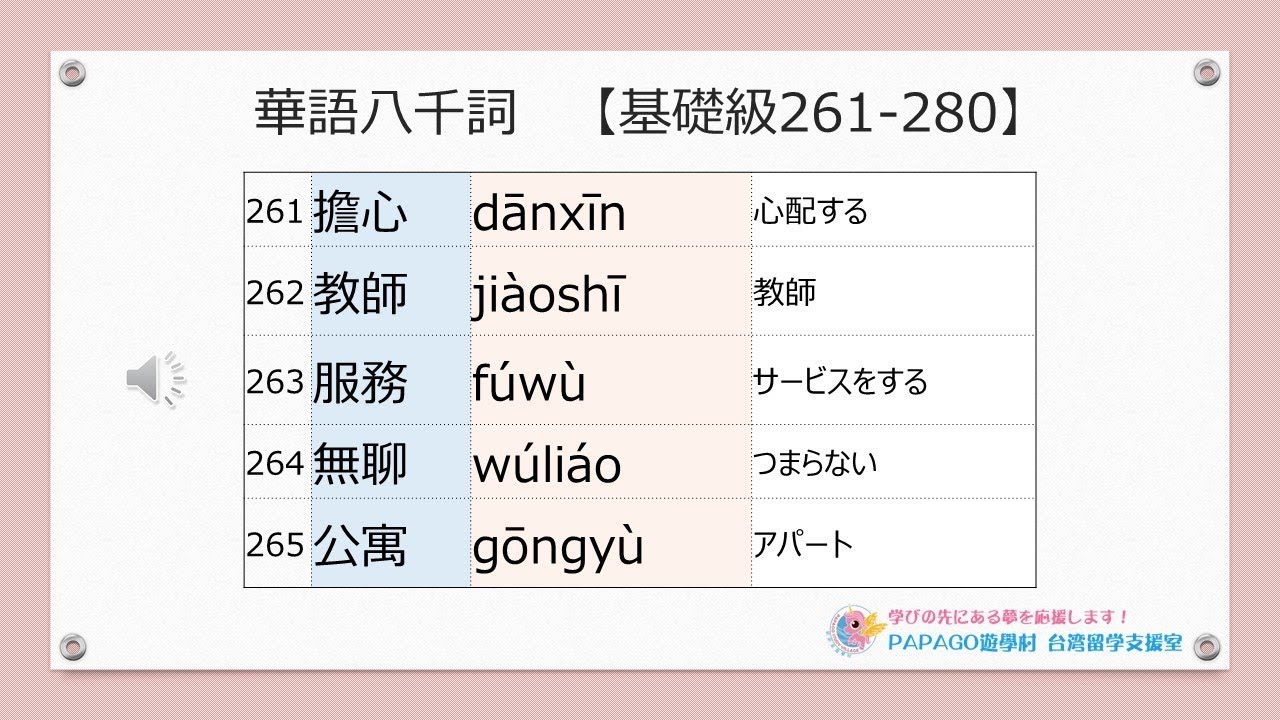 華語八千詞　【基礎級261-280】

| 261 | 擔心 | dānxīn | 心配する |
|---|---|---|---|
| 262 | 教師 | jiàoshī | 教師 |
| 263 | 服務 | fúwù | サービスをする |
| 264 | 無聊 | wúliáo | つまらない |
| 265 | 公寓 | gōngyù | アパート |

学びの先にある夢を応援します！
PAPAGO遊學村　台湾留学支援室